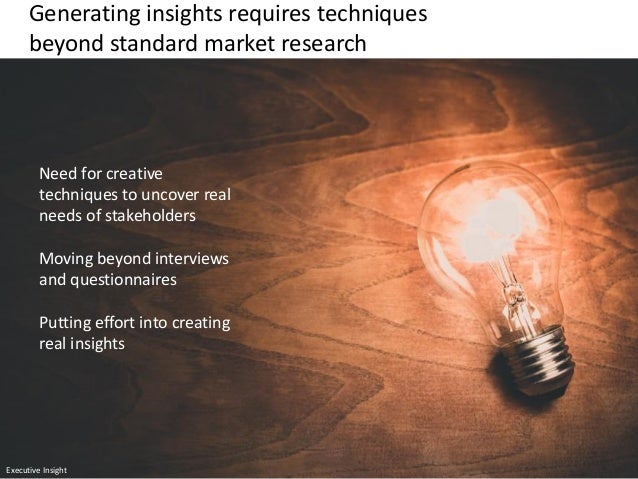 Generating insights requires techniques beyond standard market research

Need for creative techniques to uncover real needs of stakeholders

Moving beyond interviews and questionnaires

Putting effort into creating real insights

Executive Insight